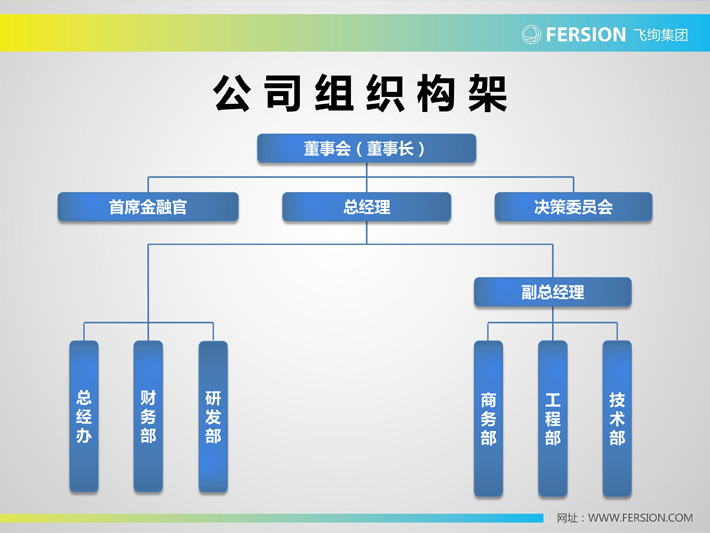 FERSION 飞绚集团

公司组织构架

董事会（董事长）

首席金融官

总经理

决策委员会

副总经理

总经办

财务部

研发部

商务部

工程部

技术部

网址：WWW.FERSION.COM